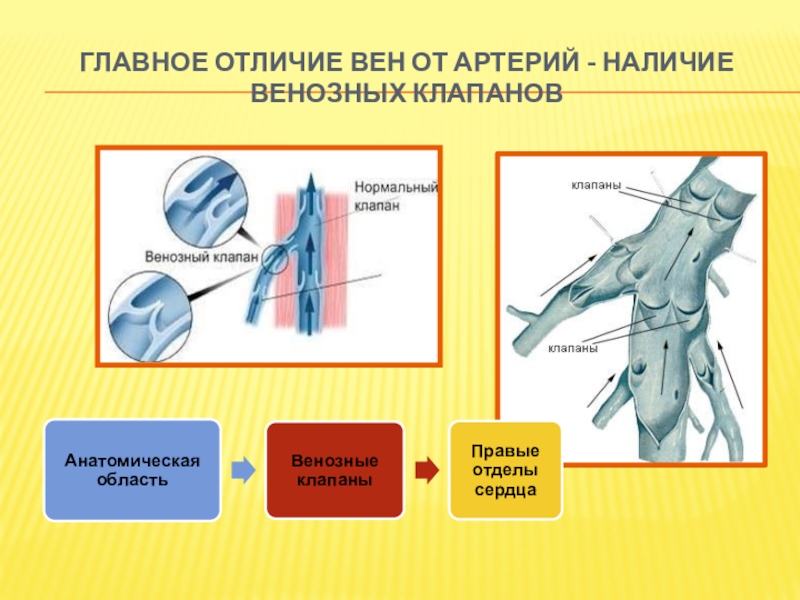 ГЛАВНОЕ ОТЛИЧИЕ ВЕН ОТ АРТЕРИЙ - НАЛИЧИЕ ВЕНОЗНЫХ КЛАПАНОВ

Нормальный клапан

Венозный клапан

клапаны

клапаны

Анатомическая область

Венозные клапаны

Правые отделы сердца